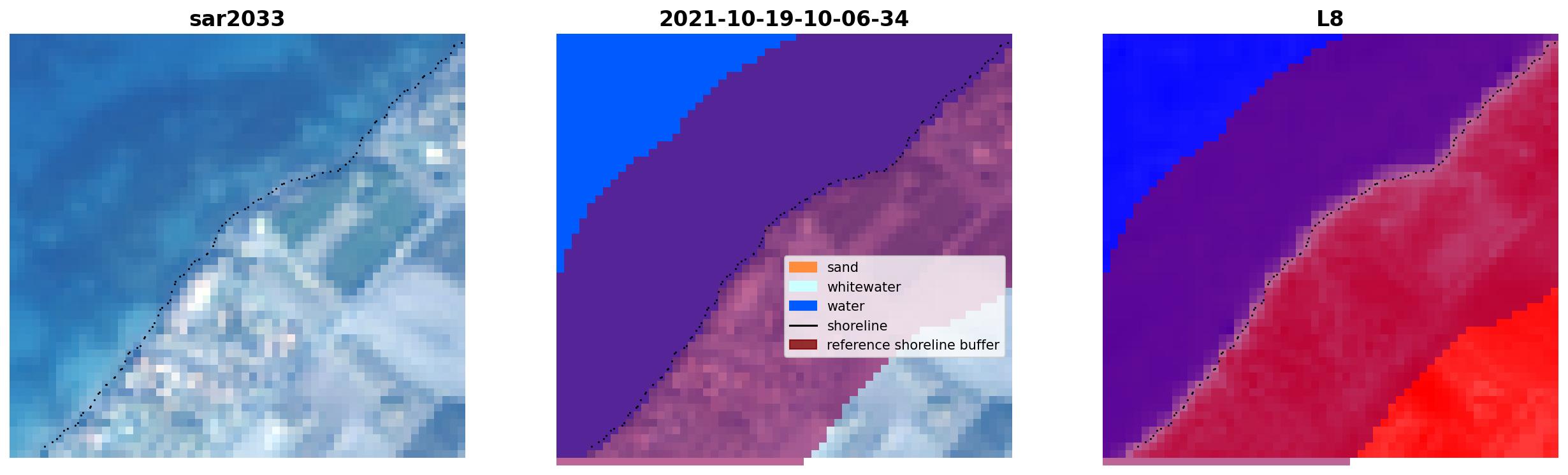 sar2033

2021-10-19-10-06-34

sand
whitewater
water
shoreline
reference shoreline buffer

L8